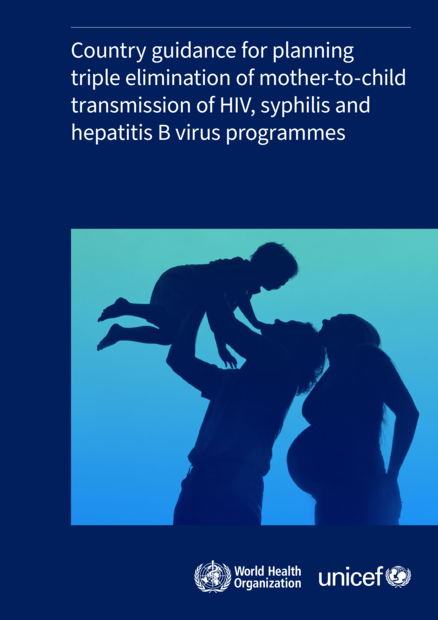 Country guidance for planning triple elimination of mother-to-child transmission of HIV, syphilis and hepatitis B virus programmes

World Health Organization

unicef